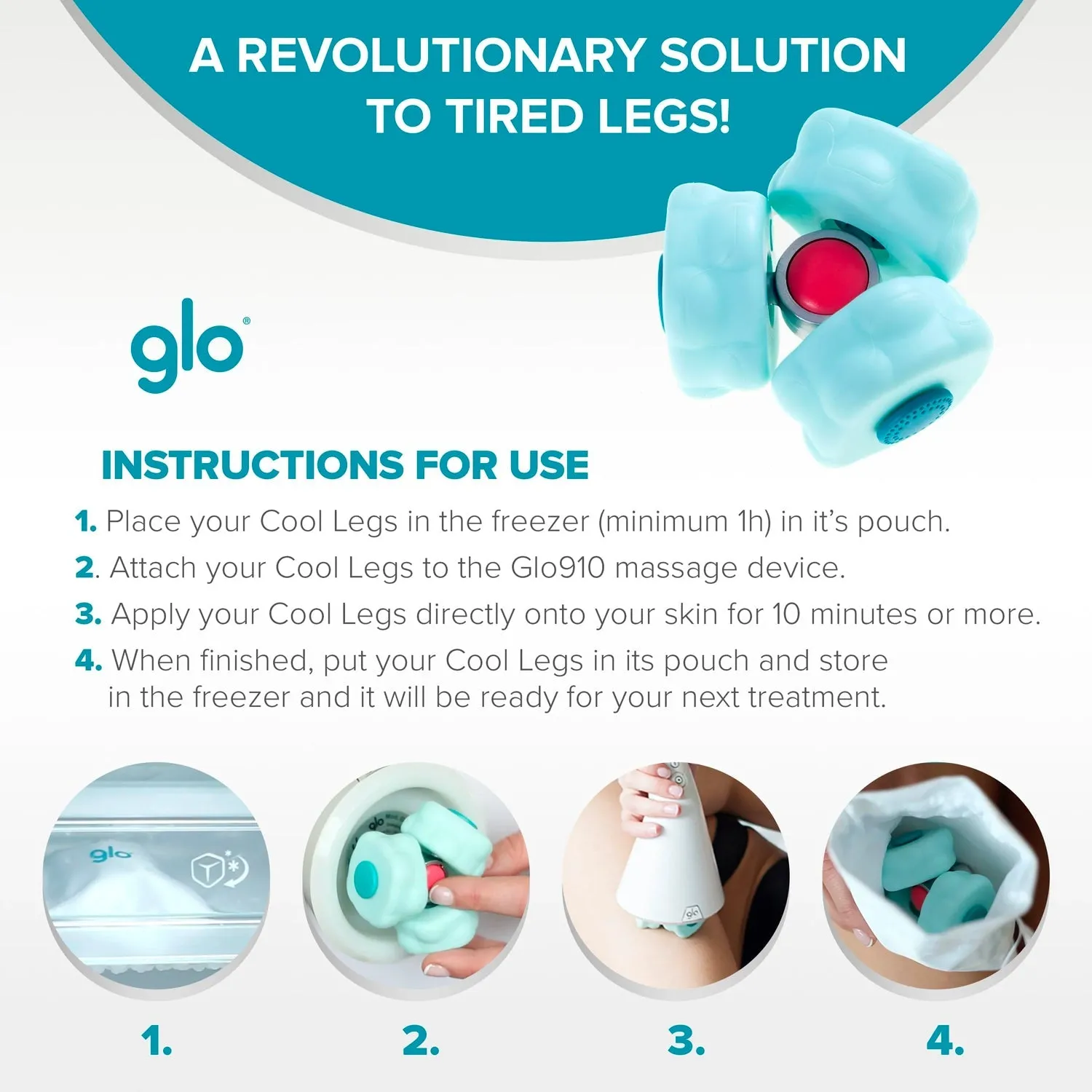 A REVOLUTIONARY SOLUTION TO TIRED LEGS!

glo®

INSTRUCTIONS FOR USE

1. Place your Cool Legs in the freezer (minimum 1h) in it's pouch.

2. Attach your Cool Legs to the Glo910 massage device.

3. Apply your Cool Legs directly onto your skin for 10 minutes or more.

4. When finished, put your Cool Legs in its pouch and store in the freezer and it will be ready for your next treatment.

glo

glo

glo

1.

2.

3.

4.